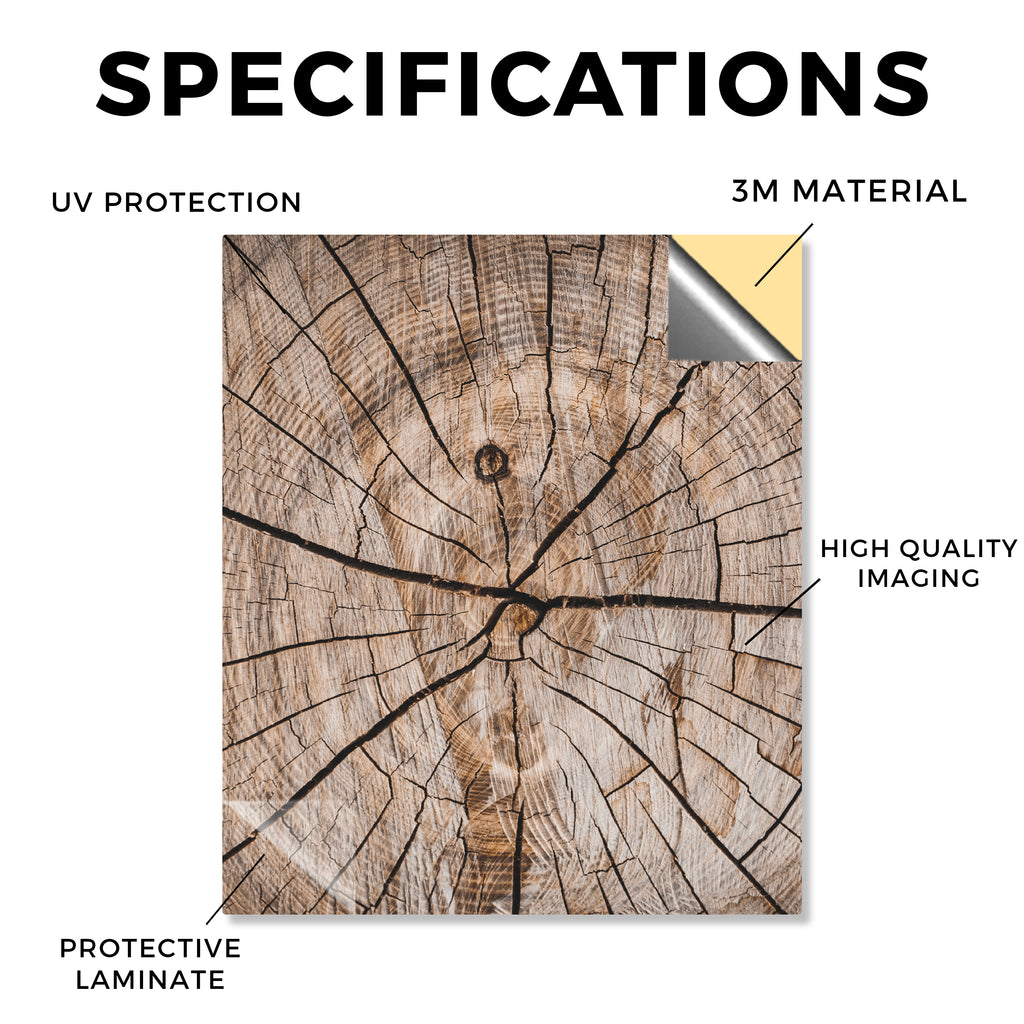 SPECIFICATIONS

UV PROTECTION

3M MATERIAL

HIGH QUALITY IMAGING

PROTECTIVE LAMINATE